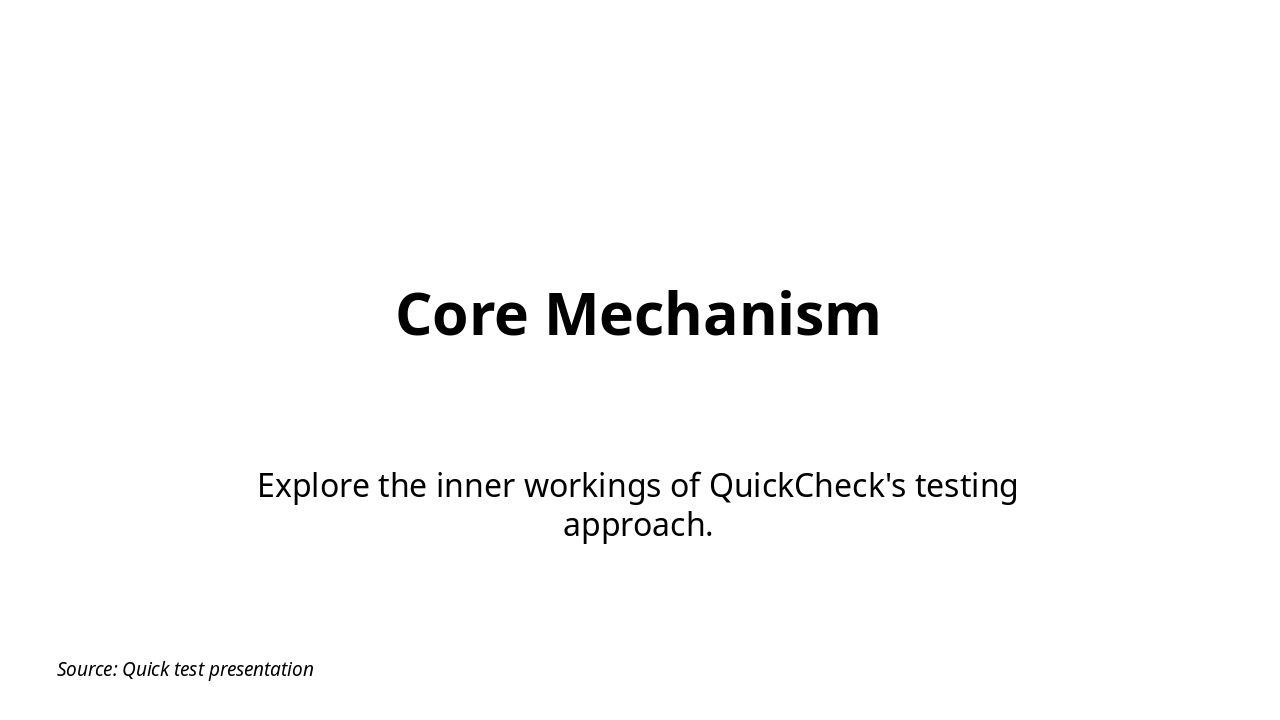 Core Mechanism

Explore the inner workings of QuickCheck's testing approach.

Source: Quick test presentation